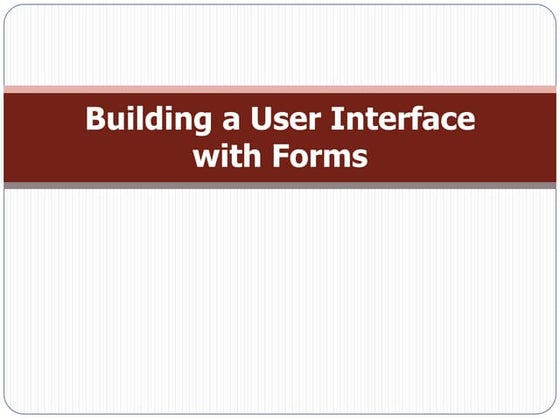 Building a User Interface with Forms